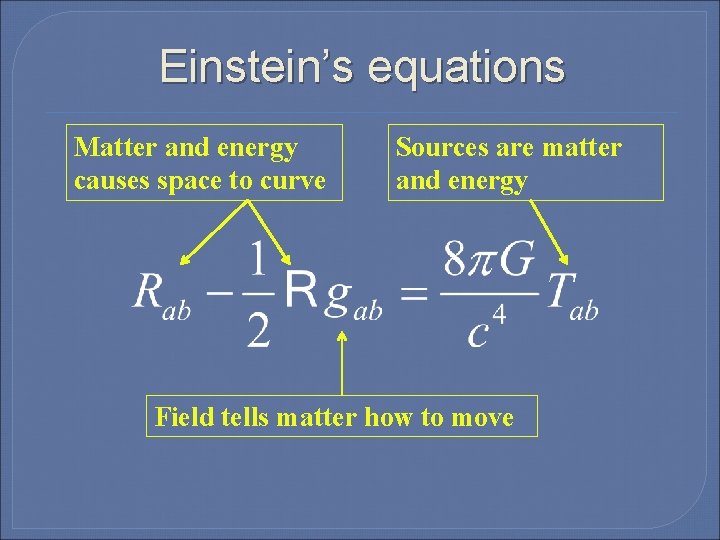 Einstein's equations

Matter and energy causes space to curve

Sources are matter and energy

$R_{ab} - \frac{1}{2} \mathrm{R} g_{ab} = \frac{8\pi G}{c^4} T_{ab}$

Field tells matter how to move